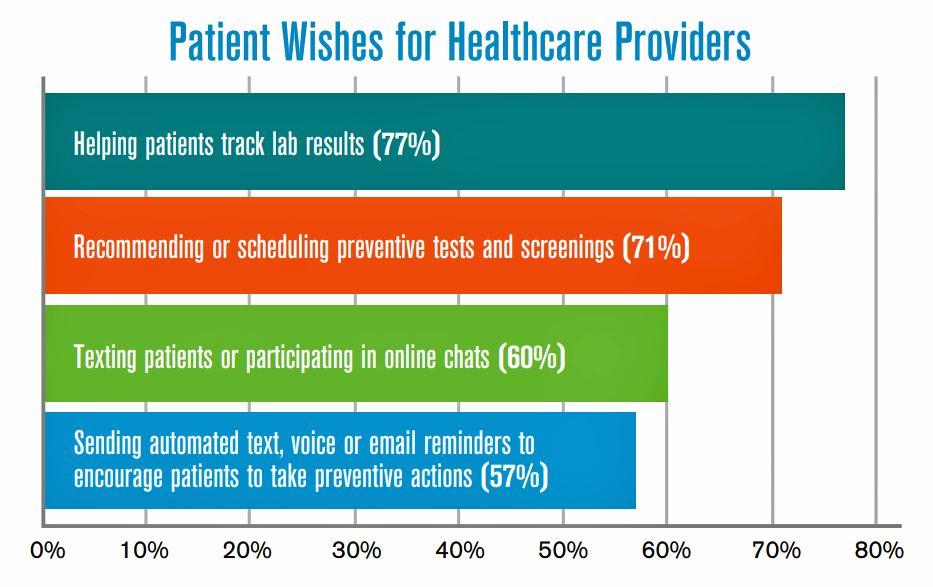 Patient Wishes for Healthcare Providers

Helping patients track lab results (77%)

Recommending or scheduling preventive tests and screenings (71%)

Texting patients or participating in online chats (60%)

Sending automated text, voice or email reminders to encourage patients to take preventive actions (57%)

0% 10% 20% 30% 40% 50% 60% 70% 80%